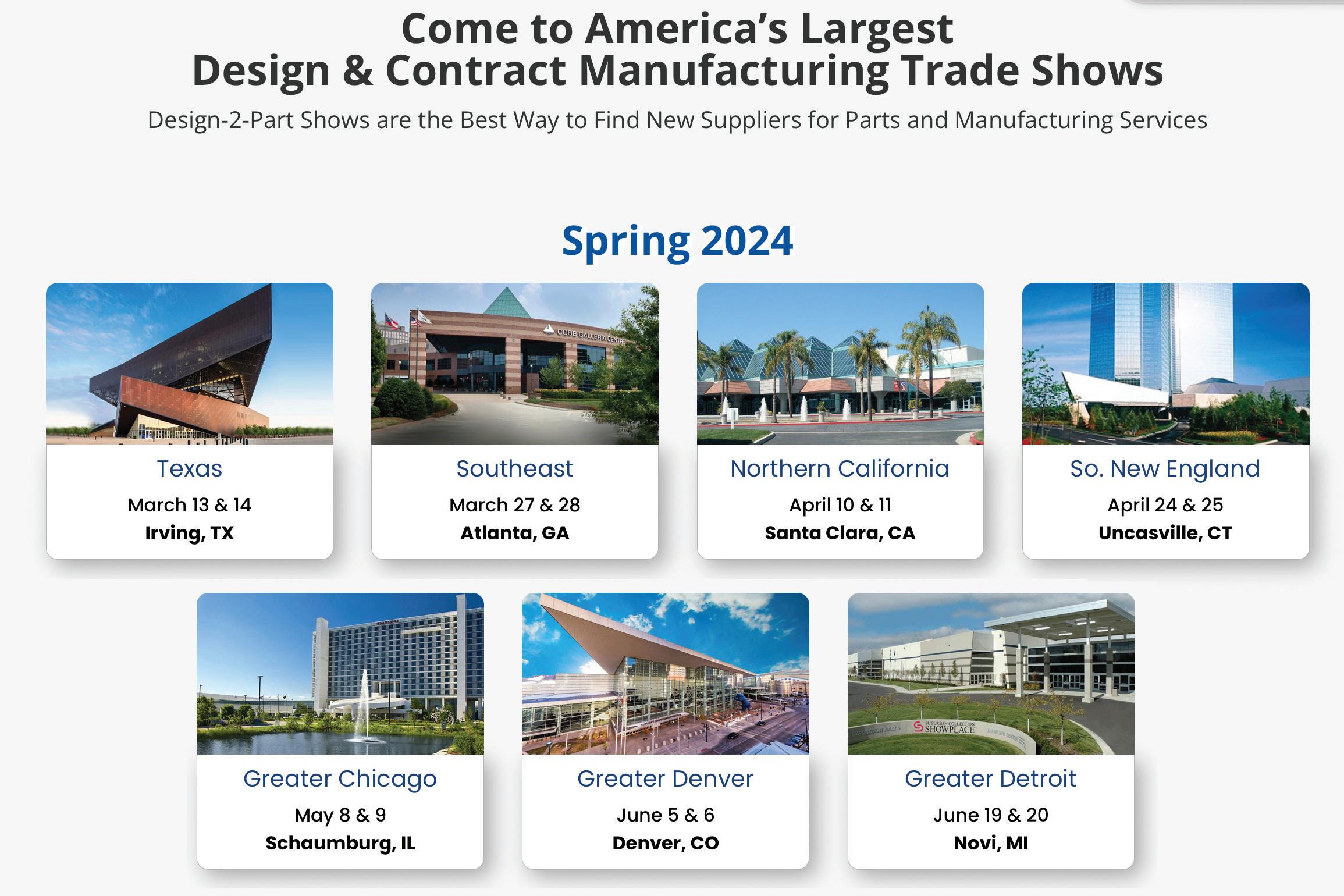 Come to America's Largest
Design & Contract Manufacturing Trade Shows

Design-2-Part Shows are the Best Way to Find New Suppliers for Parts and Manufacturing Services

Spring 2024

Texas
March 13 & 14
Irving, TX

COBB GALLERIA CENTRE
Southeast
March 27 & 28
Atlanta, GA

Northern California
April 10 & 11
Santa Clara, CA

So. New England
April 24 & 25
Uncasville, CT

Greater Chicago
May 8 & 9
Schaumburg, IL

Greater Denver
June 5 & 6
Denver, CO

SUBURBAN COLLECTION SHOWPLACE
Greater Detroit
June 19 & 20
Novi, MI